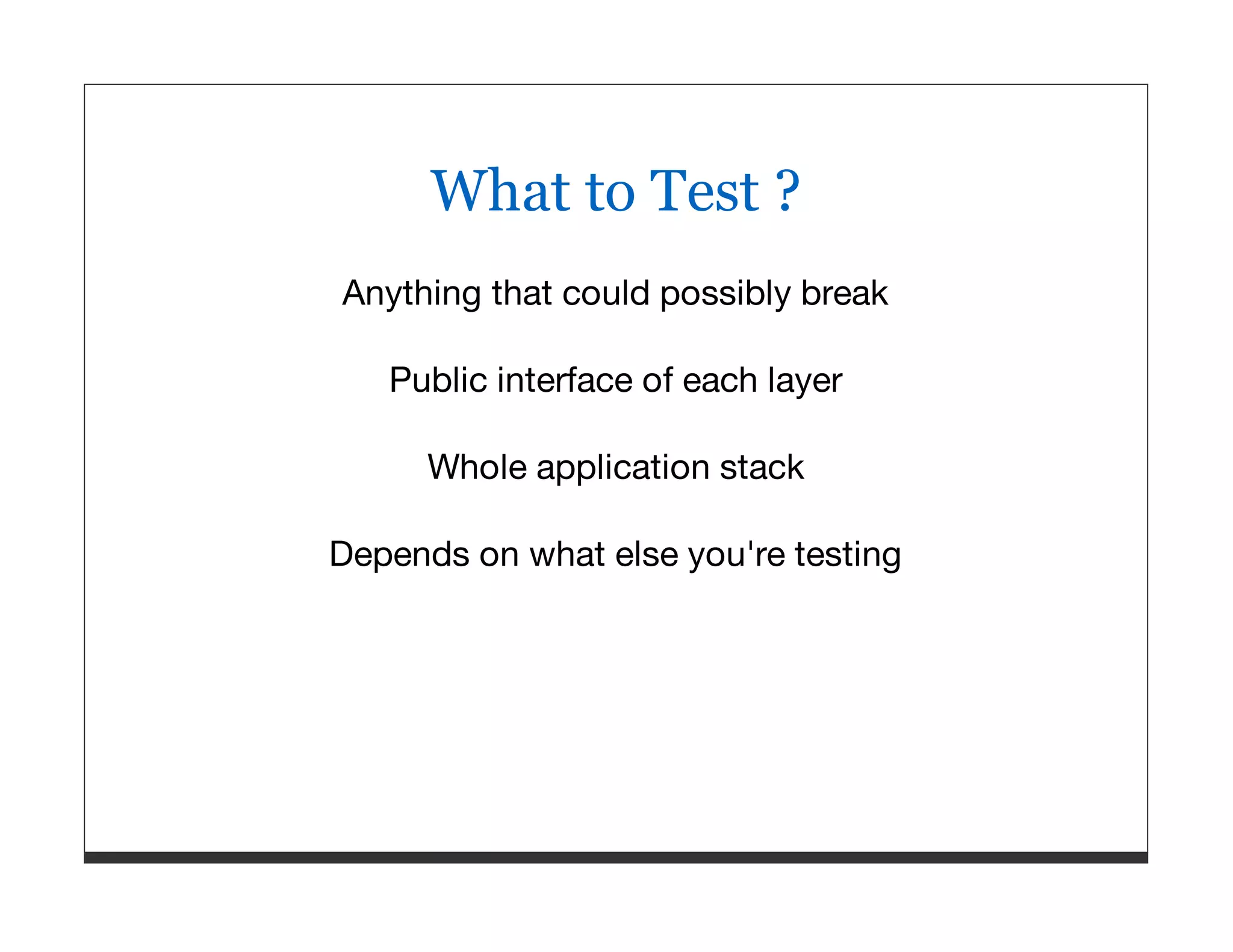 What to Test ?

Anything that could possibly break

Public interface of each layer

Whole application stack

Depends on what else you're testing